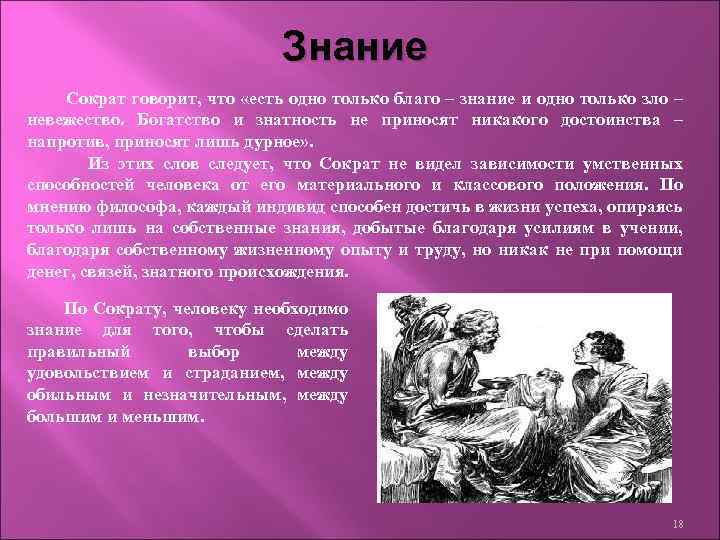 Знание

Сократ говорит, что «есть одно только благо – знание и одно только зло – невежество. Богатство и знатность не приносят никакого достоинства – напротив, приносят лишь дурное».

Из этих слов следует, что Сократ не видел зависимости умственных способностей человека от его материального и классового положения. По мнению философа, каждый индивид способен достичь в жизни успеха, опираясь только лишь на собственные знания, добытые благодаря усилиям в учении, благодаря собственному жизненному опыту и труду, но никак не при помощи денег, связей, знатного происхождения.

По Сократу, человеку необходимо знание для того, чтобы сделать правильный выбор между удовольствием и страданием, между обильным и незначительным, между большим и меньшим.

18